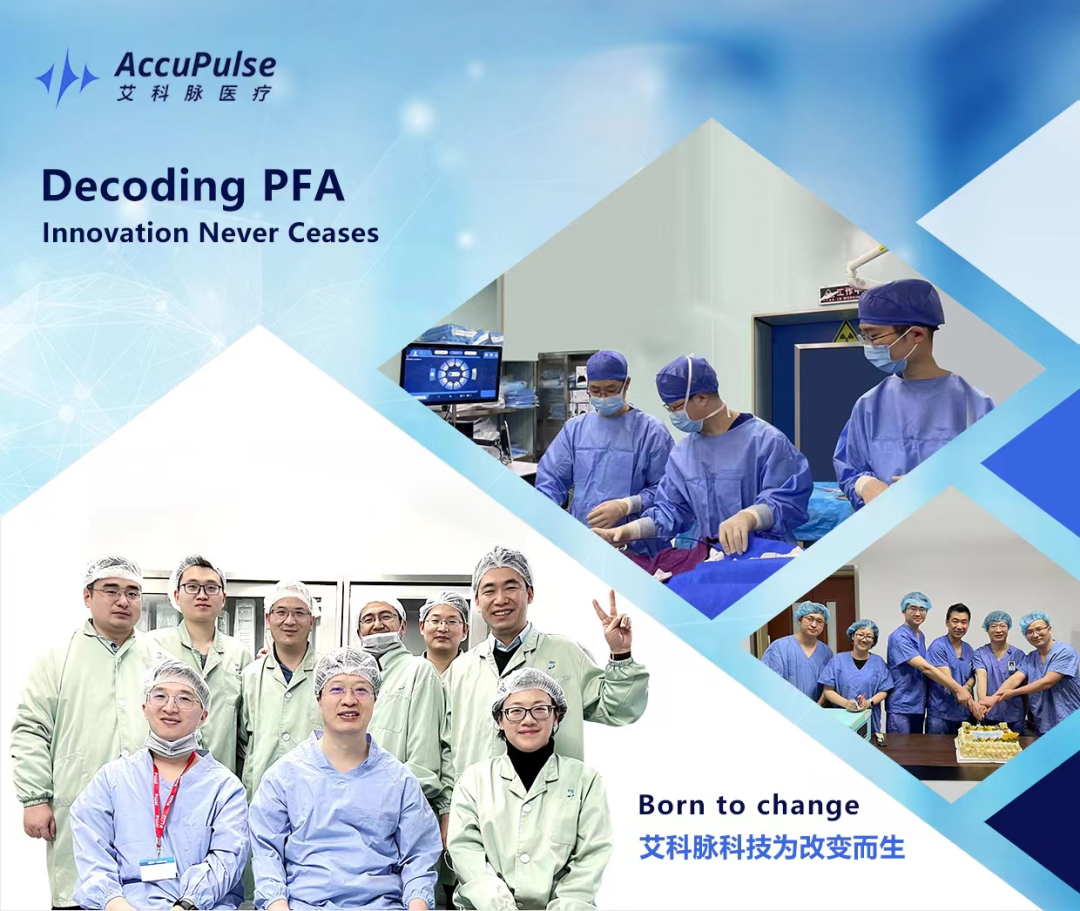 AccuPulse
艾科脉医疗

Decoding PFA
Innovation Never Ceases

Born to change
艾科脉科技为改变而生